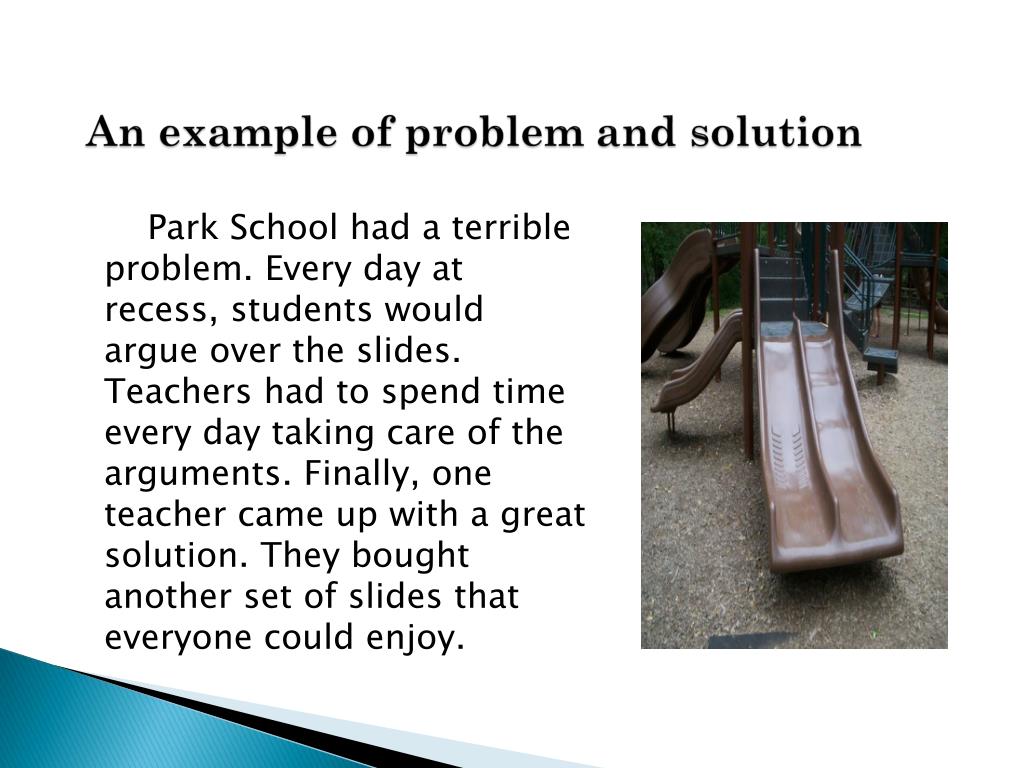 An example of problem and solution

Park School had a terrible problem. Every day at recess, students would argue over the slides. Teachers had to spend time every day taking care of the arguments. Finally, one teacher came up with a great solution. They bought another set of slides that everyone could enjoy.